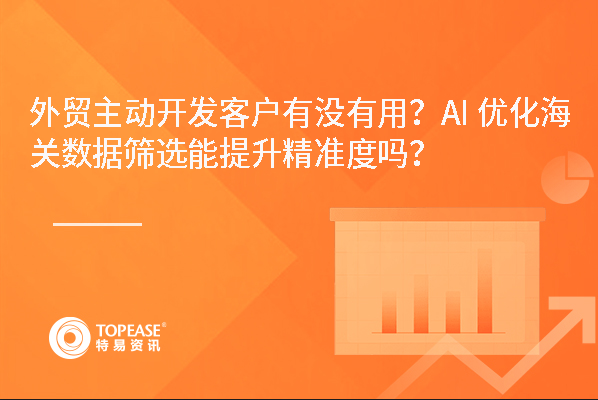 外贸主动开发客户有没有用？AI 优化海关数据筛选能提升精准度吗？

TOPEASE®
特易资讯